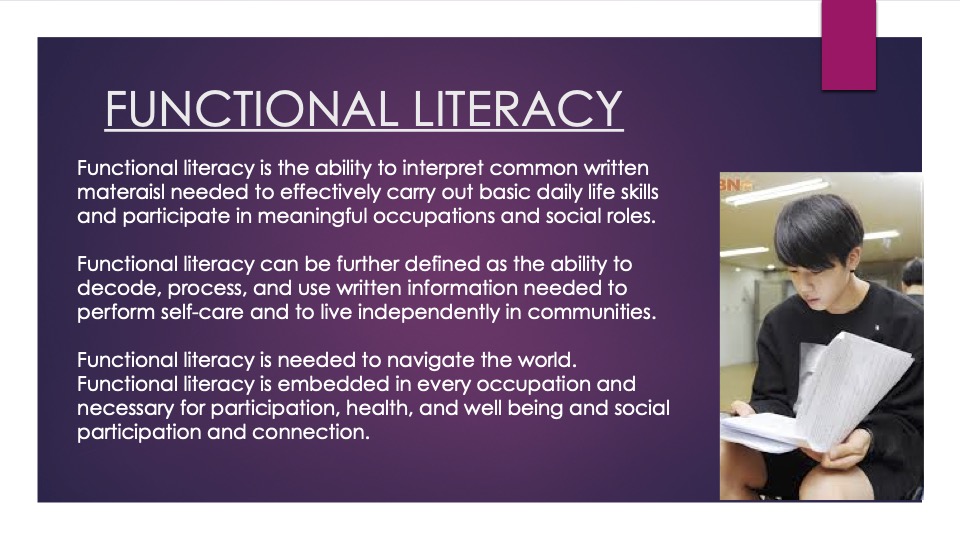 FUNCTIONAL LITERACY

Functional literacy is the ability to interpret common written materaisl needed to effectively carry out basic daily life skills and participate in meaningful occupations and social roles.

Functional literacy can be further defined as the ability to decode, process, and use written information needed to perform self-care and to live independently in communities.

Functional literacy is needed to navigate the world. Functional literacy is embedded in every occupation and necessary for participation, health, and well being and social participation and connection.

BN